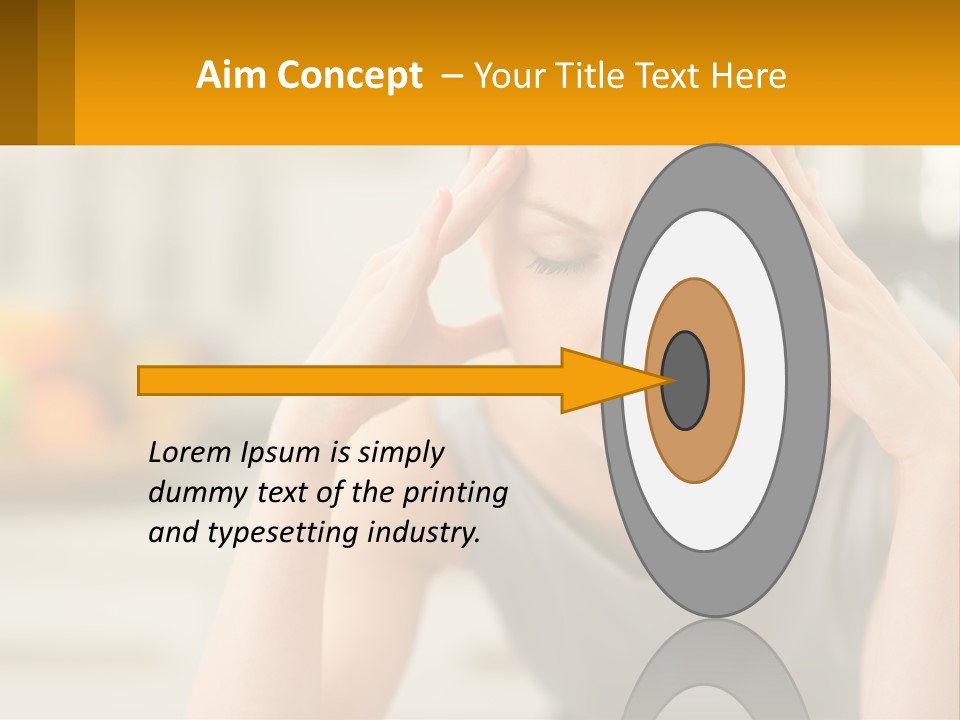 Aim Concept – Your Title Text Here

Lorem Ipsum is simply dummy text of the printing and typesetting industry.